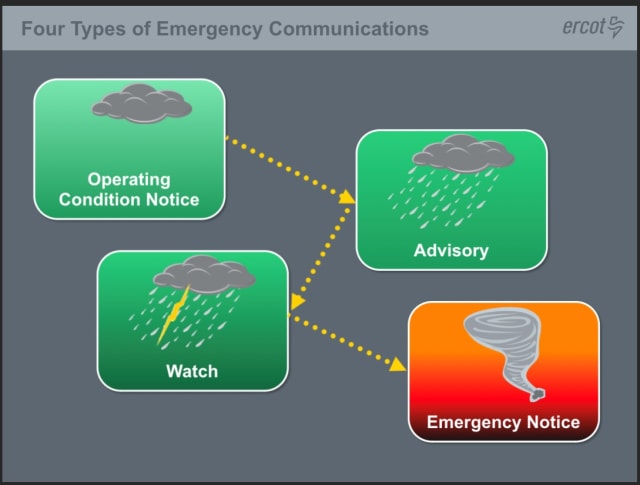 Four Types of Emergency Communications

ercot

Operating Condition Notice

Advisory

Watch

Emergency Notice